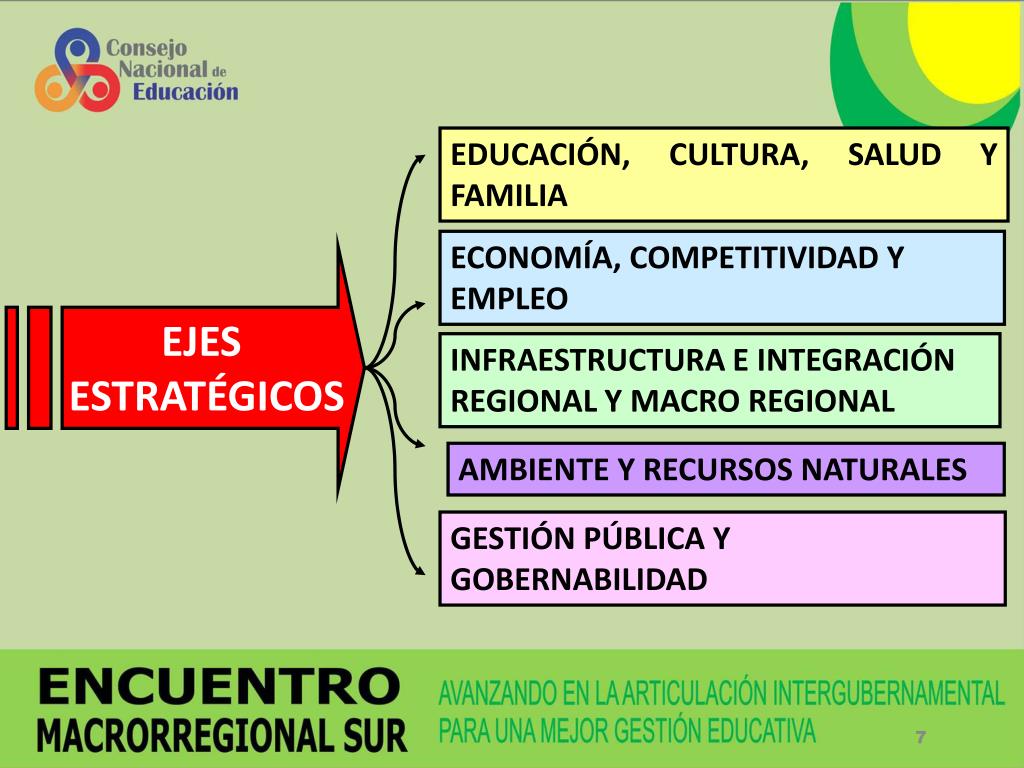 Consejo Nacional de Educación

EJES ESTRATÉGICOS

EDUCACIÓN, CULTURA, SALUD Y FAMILIA

ECONOMÍA, COMPETITIVIDAD Y EMPLEO

INFRAESTRUCTURA E INTEGRACIÓN REGIONAL Y MACRO REGIONAL

AMBIENTE Y RECURSOS NATURALES

GESTIÓN PÚBLICA Y GOBERNABILIDAD

ENCUENTRO MACRORREGIONAL SUR

AVANZANDO EN LA ARTICULACIÓN INTERGUBERNAMENTAL PARA UNA MEJOR GESTIÓN EDUCATIVA

7